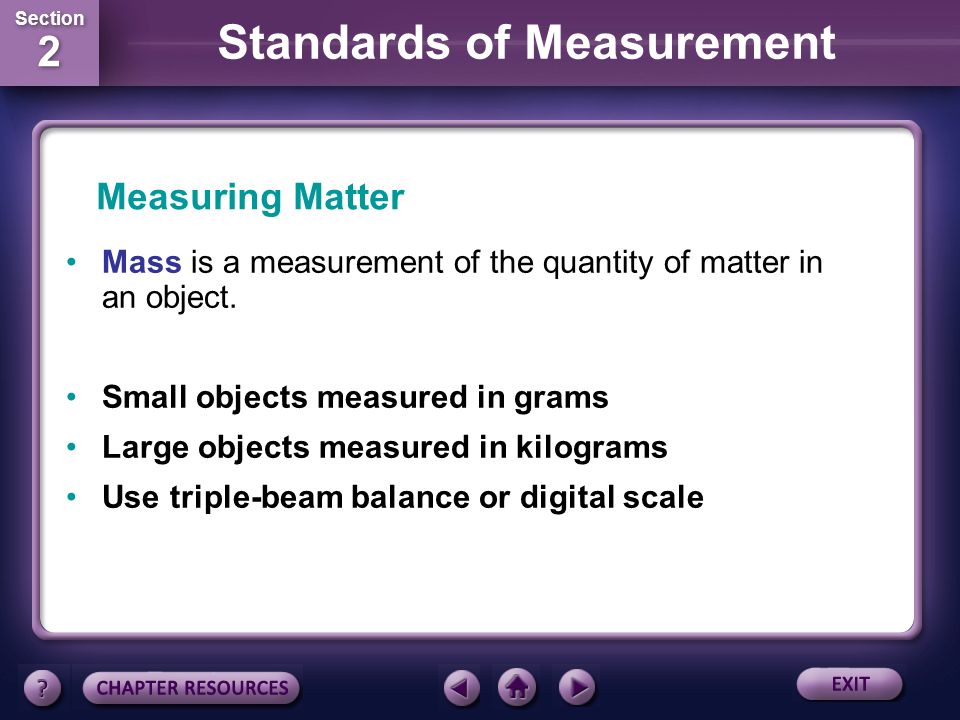 Section 2

Standards of Measurement

Measuring Matter

• Mass is a measurement of the quantity of matter in an object.

• Small objects measured in grams
• Large objects measured in kilograms
• Use triple-beam balance or digital scale

? CHAPTER RESOURCES EXIT